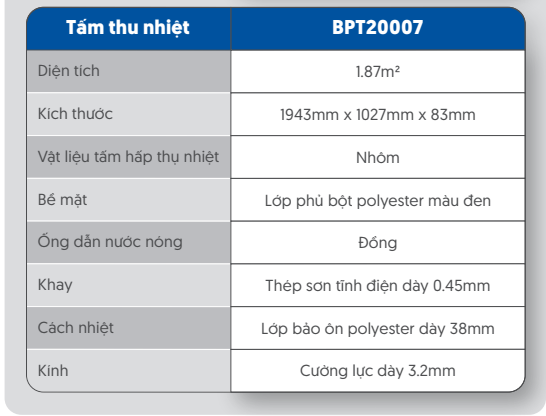 | Tấm thu nhiệt | BPT20007 |
|---|---|
| Diện tích | 1.87m² |
| Kích thước | 1943mm x 1027mm x 83mm |
| Vật liệu tấm hấp thụ nhiệt | Nhôm |
| Bề mặt | Lớp phủ bột polyester màu đen |
| Ống dẫn nước nóng | Đồng |
| Khay | Thép sơn tĩnh điện dày 0.45mm |
| Cách nhiệt | Lớp bảo ôn polyester dày 38mm |
| Kính | Cường lực dày 3.2mm |